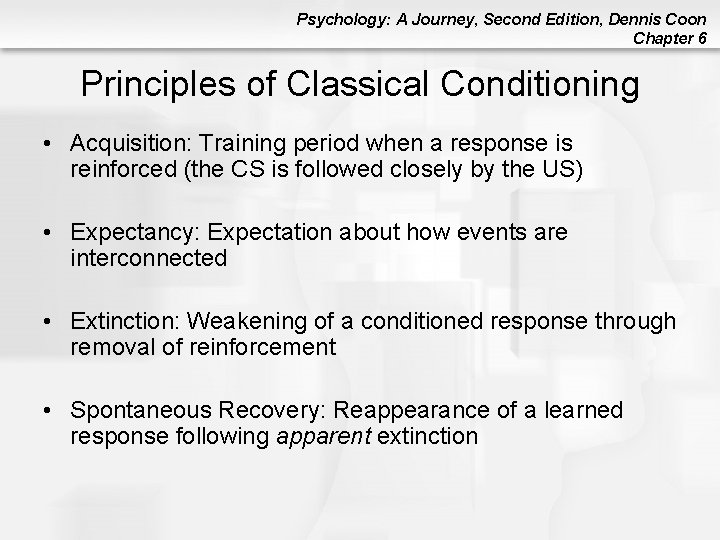 Psychology: A Journey, Second Edition, Dennis Coon
Chapter 6

Principles of Classical Conditioning

• Acquisition: Training period when a response is reinforced (the CS is followed closely by the US)

• Expectancy: Expectation about how events are interconnected

• Extinction: Weakening of a conditioned response through removal of reinforcement

• Spontaneous Recovery: Reappearance of a learned response following apparent extinction